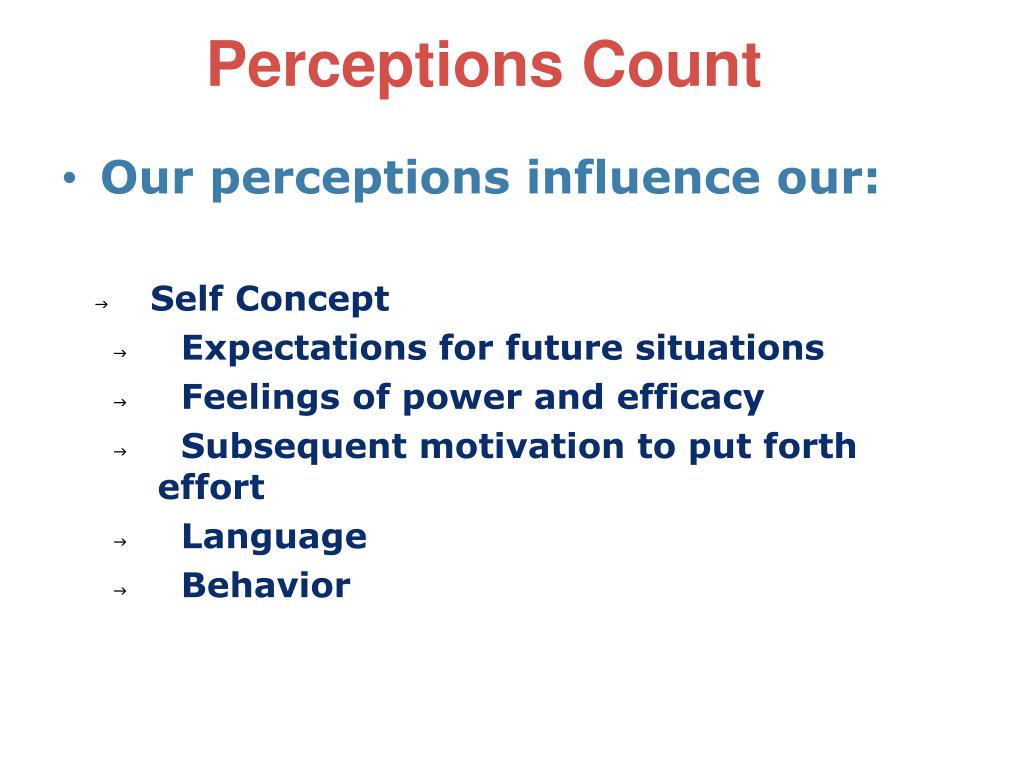 Perceptions Count

• Our perceptions influence our:

→ Self Concept
→ Expectations for future situations
→ Feelings of power and efficacy
→ Subsequent motivation to put forth effort
→ Language
→ Behavior